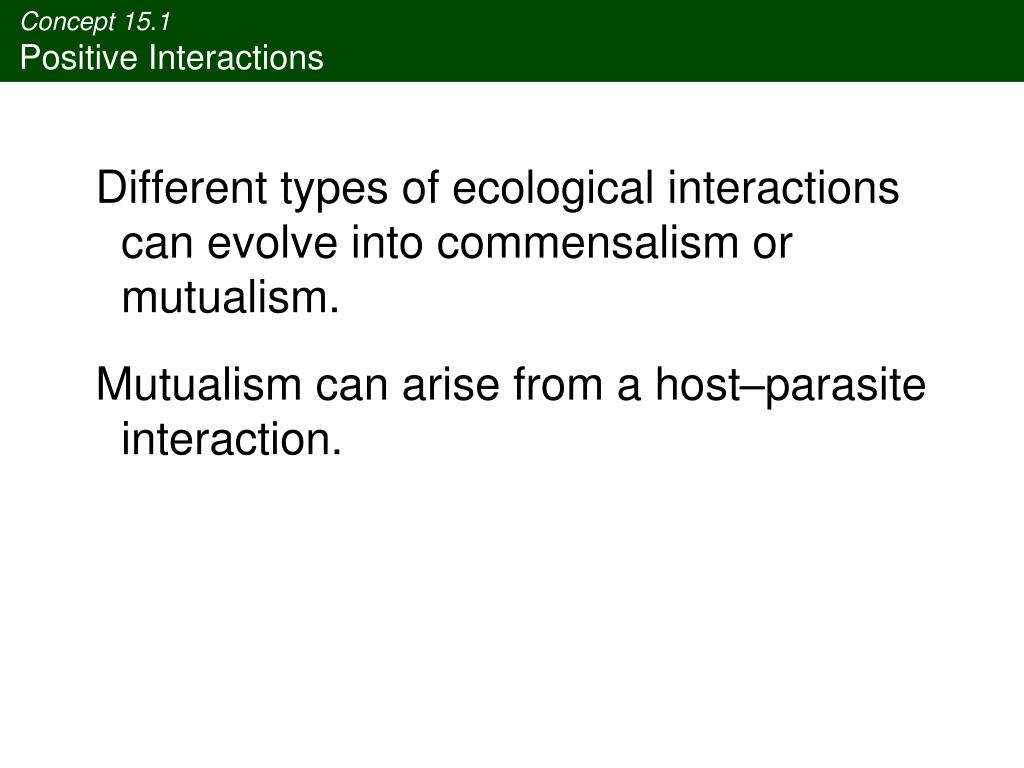 Concept 15.1
Positive Interactions

Different types of ecological interactions can evolve into commensalism or mutualism.

Mutualism can arise from a host–parasite interaction.